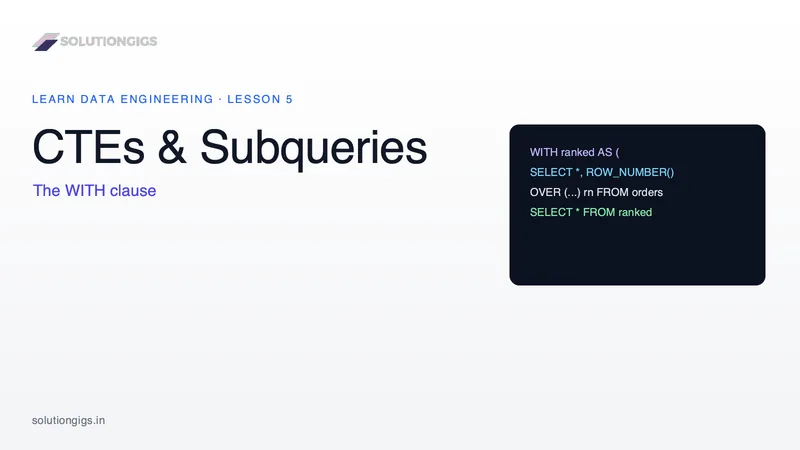 SOLUTIONGIGS

LEARN DATA ENGINEERING · LESSON 5

CTEs & Subqueries

The WITH clause

WITH ranked AS (
SELECT *, ROW_NUMBER()
OVER (...) rn FROM orders
SELECT * FROM ranked

solutiongigs.in